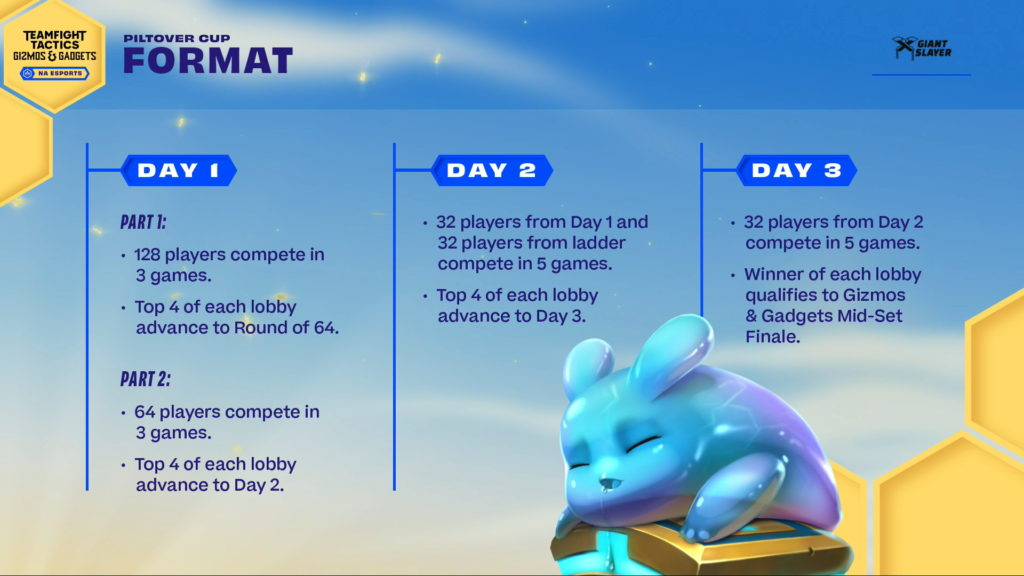 TEAMFIGHT TACTICS GIZMOS & GADGETS NA ESPORTS

PILTOVER CUP
FORMAT

GIANT SLAYER

DAY 1

PART 1:

• 128 players compete in 3 games.

• Top 4 of each lobby advance to Round of 64.

PART 2:

• 64 players compete in 3 games.

• Top 4 of each lobby advance to Day 2.

DAY 2

• 32 players from Day 1 and 32 players from ladder compete in 5 games.

• Top 4 of each lobby advance to Day 3.

DAY 3

• 32 players from Day 2 compete in 5 games.

• Winner of each lobby qualifies to Gizmos & Gadgets Mid-Set Finale.